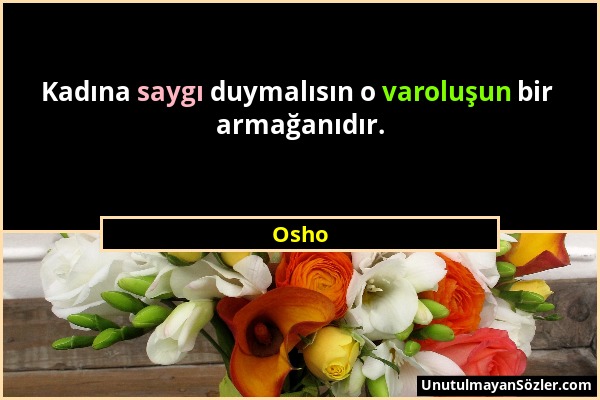 Kadına saygı duymalısın o varoluşun bir armağanıdır.

Osho

UnutulmayanSözler.com